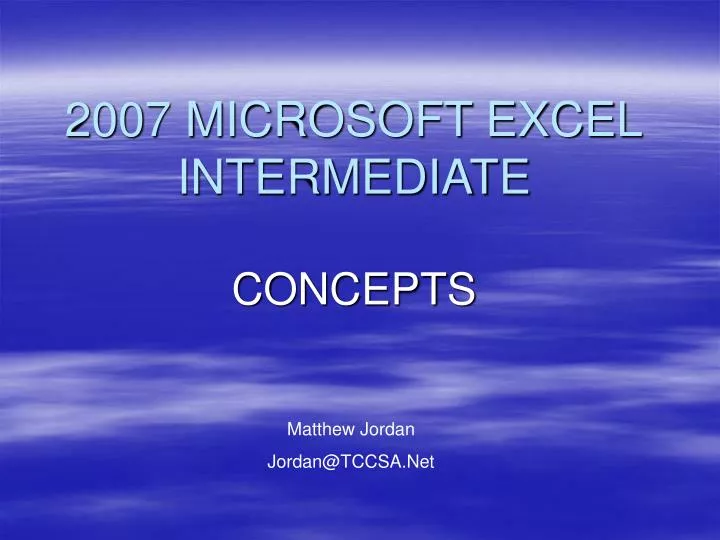 2007 MICROSOFT EXCEL INTERMEDIATE

CONCEPTS

Matthew Jordan

Jordan@TCCSA.Net